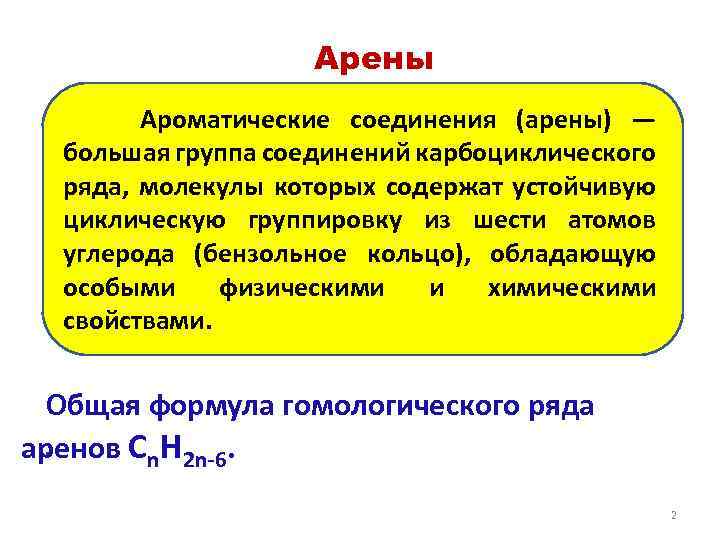 Арены

Ароматические соединения (арены) — большая группа соединений карбоциклического ряда, молекулы которых содержат устойчивую циклическую группировку из шести атомов углерода (бензольное кольцо), обладающую особыми физическими и химическими свойствами.

Общая формула гомологического ряда аренов $C_nH_{2n-6}$.

2